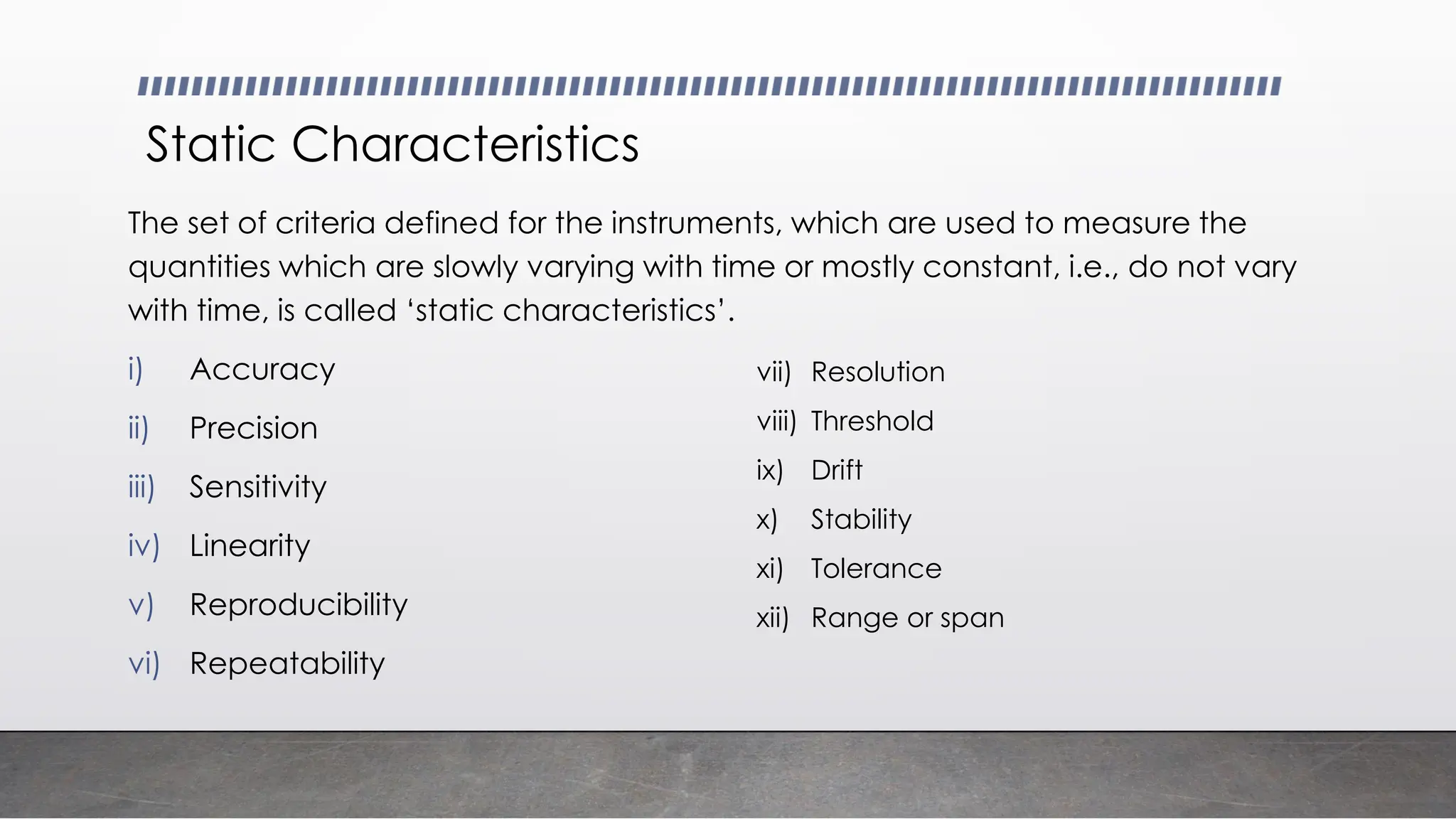 Static Characteristics

The set of criteria defined for the instruments, which are used to measure the quantities which are slowly varying with time or mostly constant, i.e., do not vary with time, is called ‘static characteristics’.

i) Accuracy
ii) Precision
iii) Sensitivity
iv) Linearity
v) Reproducibility
vi) Repeatability

vii) Resolution
viii) Threshold
ix) Drift
x) Stability
xi) Tolerance
xii) Range or span